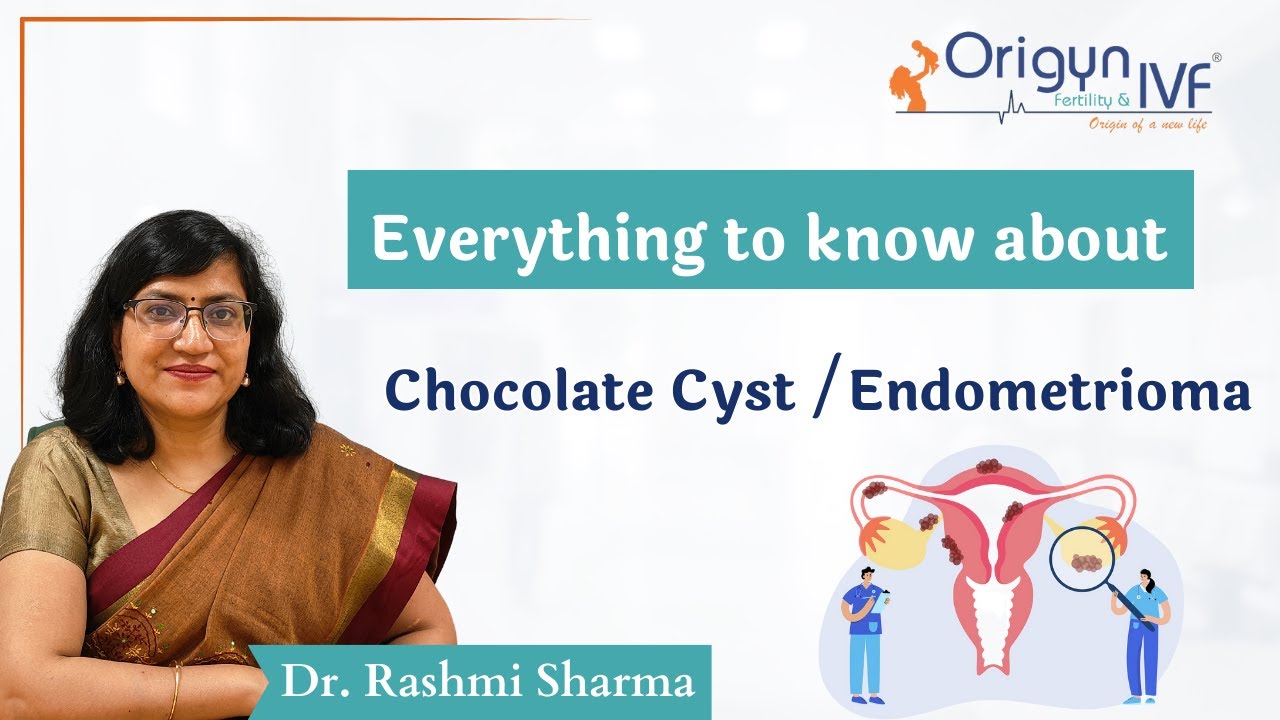 Origyn Fertility & IVF®
Origin of a new life

Everything to know about

Chocolate Cyst / Endometrioma

Dr. Rashmi Sharma